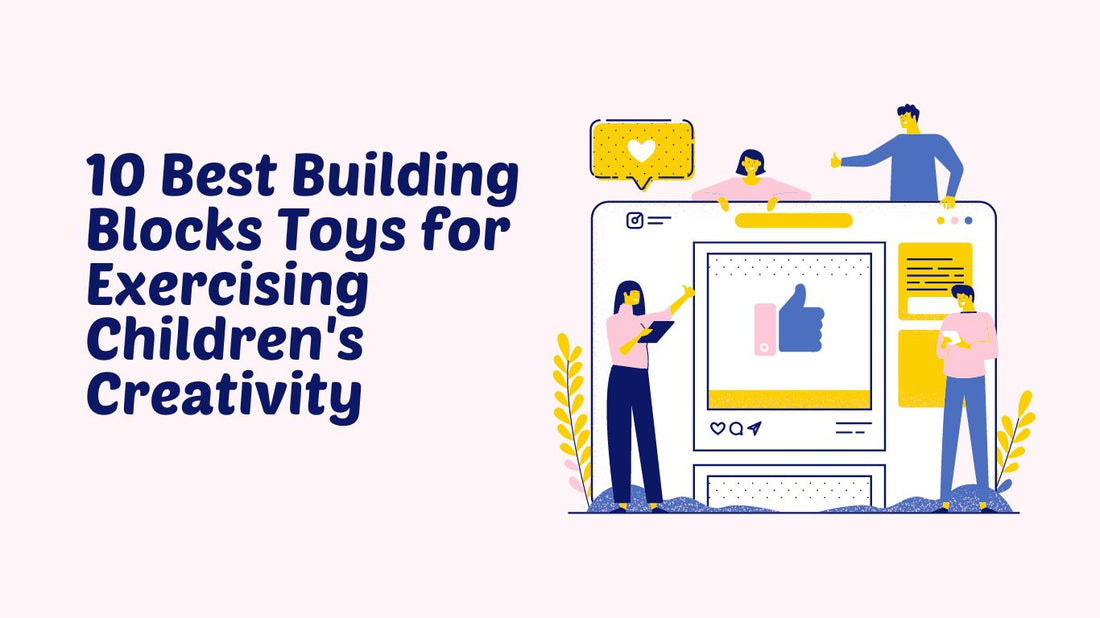 10 Best Building Blocks Toys for Exercising Children's Creativity